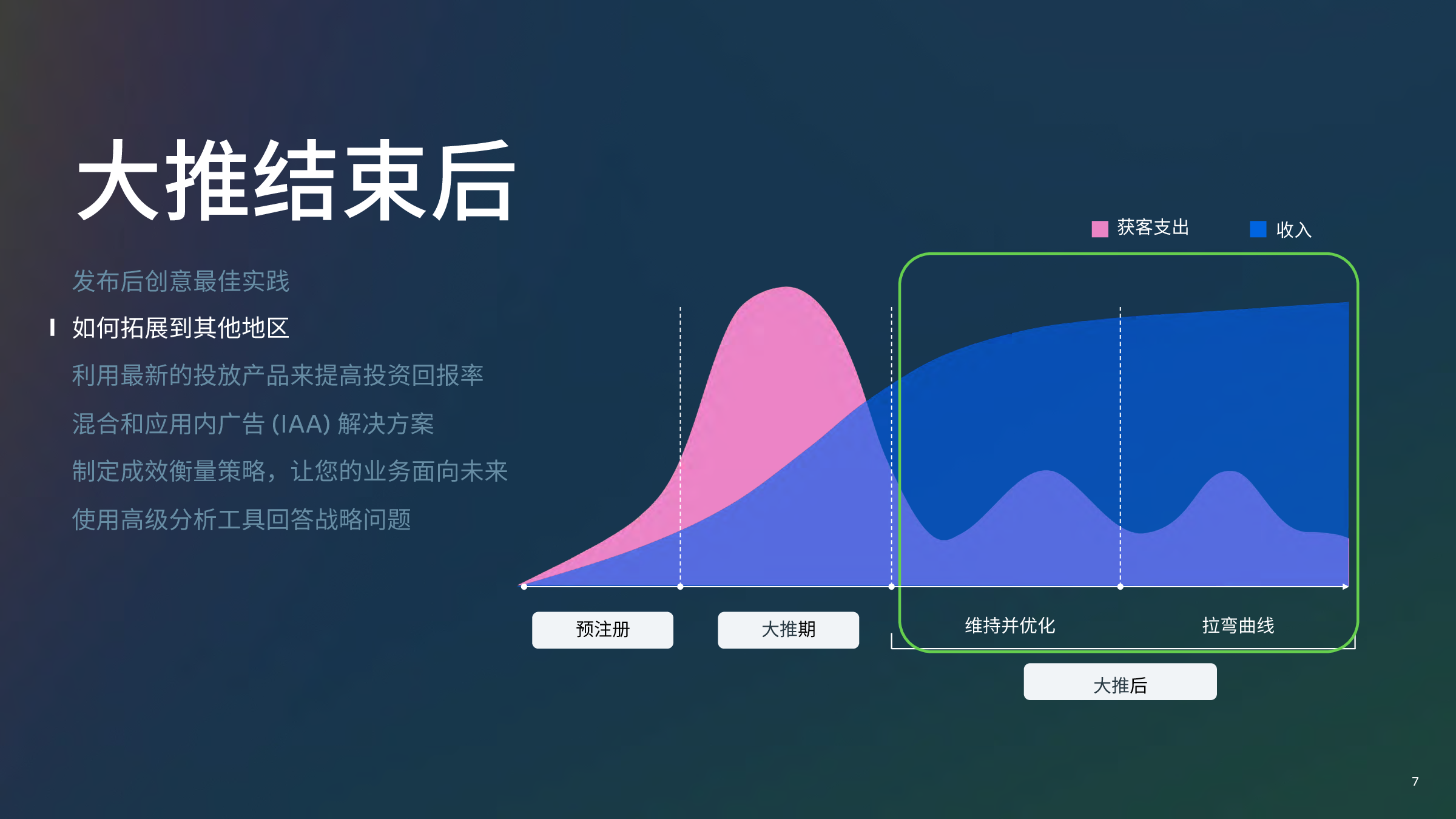 大推结束后

发布后创意最佳实践

如何拓展到其他地区

利用最新的投放产品来提高投资回报率

混合和应用内广告 (IAA) 解决方案

制定成效衡量策略，让您的业务面向未来

使用高级分析工具回答战略问题

获客支出

收入

预注册

大推期

维持并优化

拉弯曲线

大推后

7